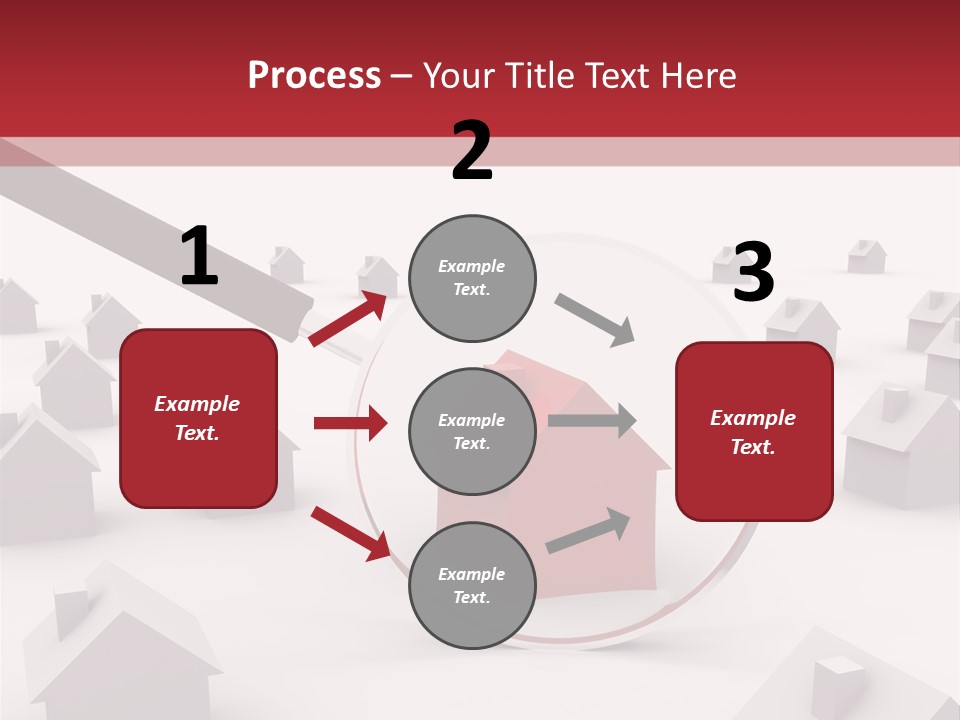 Process – Your Title Text Here

1

Example Text.

2

Example Text.

Example Text.

Example Text.

3

Example Text.